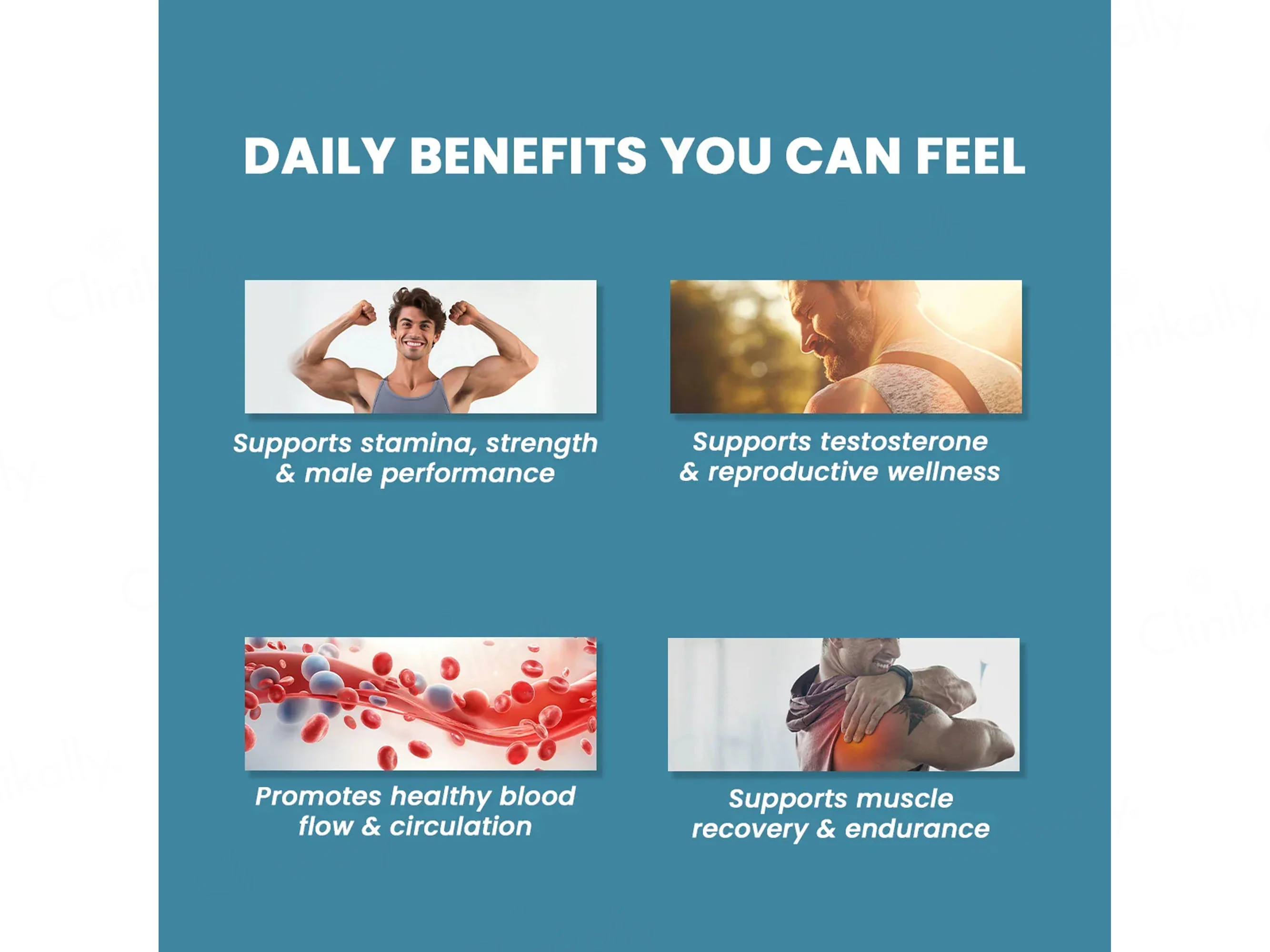 DAILY BENEFITS YOU CAN FEEL

Supports stamina, strength & male performance

Supports testosterone & reproductive wellness

Promotes healthy blood flow & circulation

Supports muscle recovery & endurance